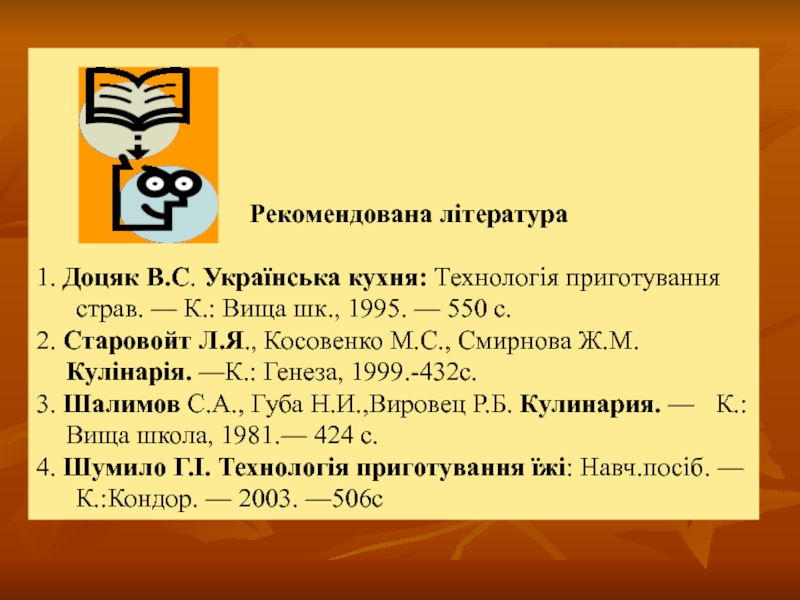 Рекомендована література

1. Доцяк В.С. Українська кухня: Технологія приготування страв. — К.: Вища шк., 1995. — 550 с.
2. Старовойт Л.Я., Косовенко М.С., Смирнова Ж.М. Кулінарія. —К.: Генеза, 1999.-432с.
3. Шалимов С.А., Губа Н.И.,Вировец Р.Б. Кулинария. — К.: Вища школа, 1981.— 424 с.
4. Шумило Г.І. Технологія приготування їжі: Навч.посіб. — К.:Кондор. — 2003. —506с